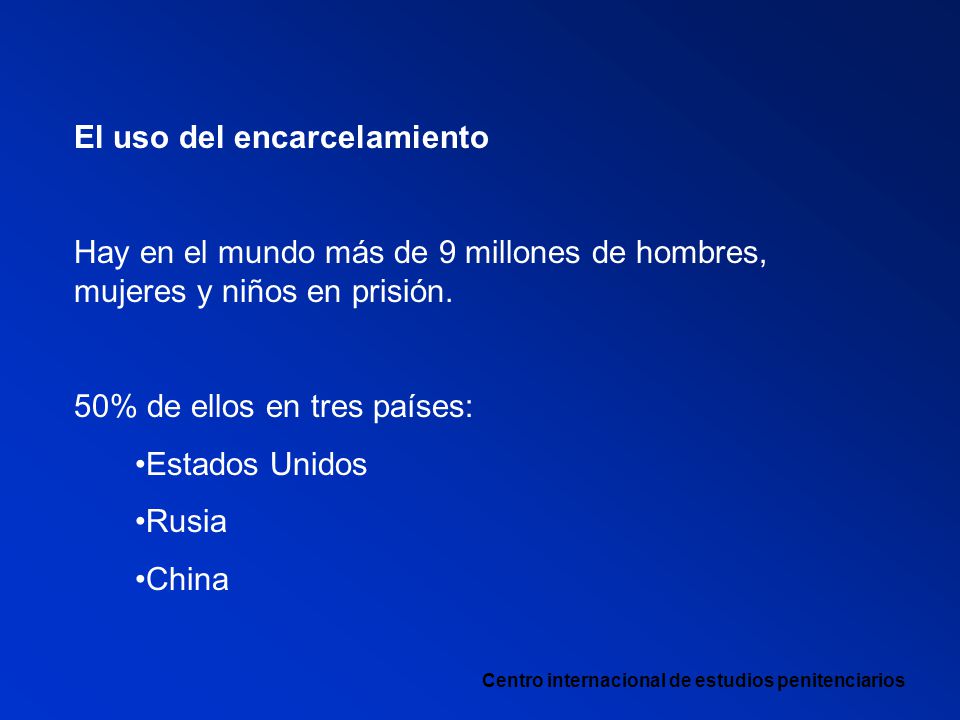 El uso del encarcelamiento

Hay en el mundo más de 9 millones de hombres, mujeres y niños en prisión.

50% de ellos en tres países:

•Estados Unidos

•Rusia

•China

Centro internacional de estudios penitenciarios